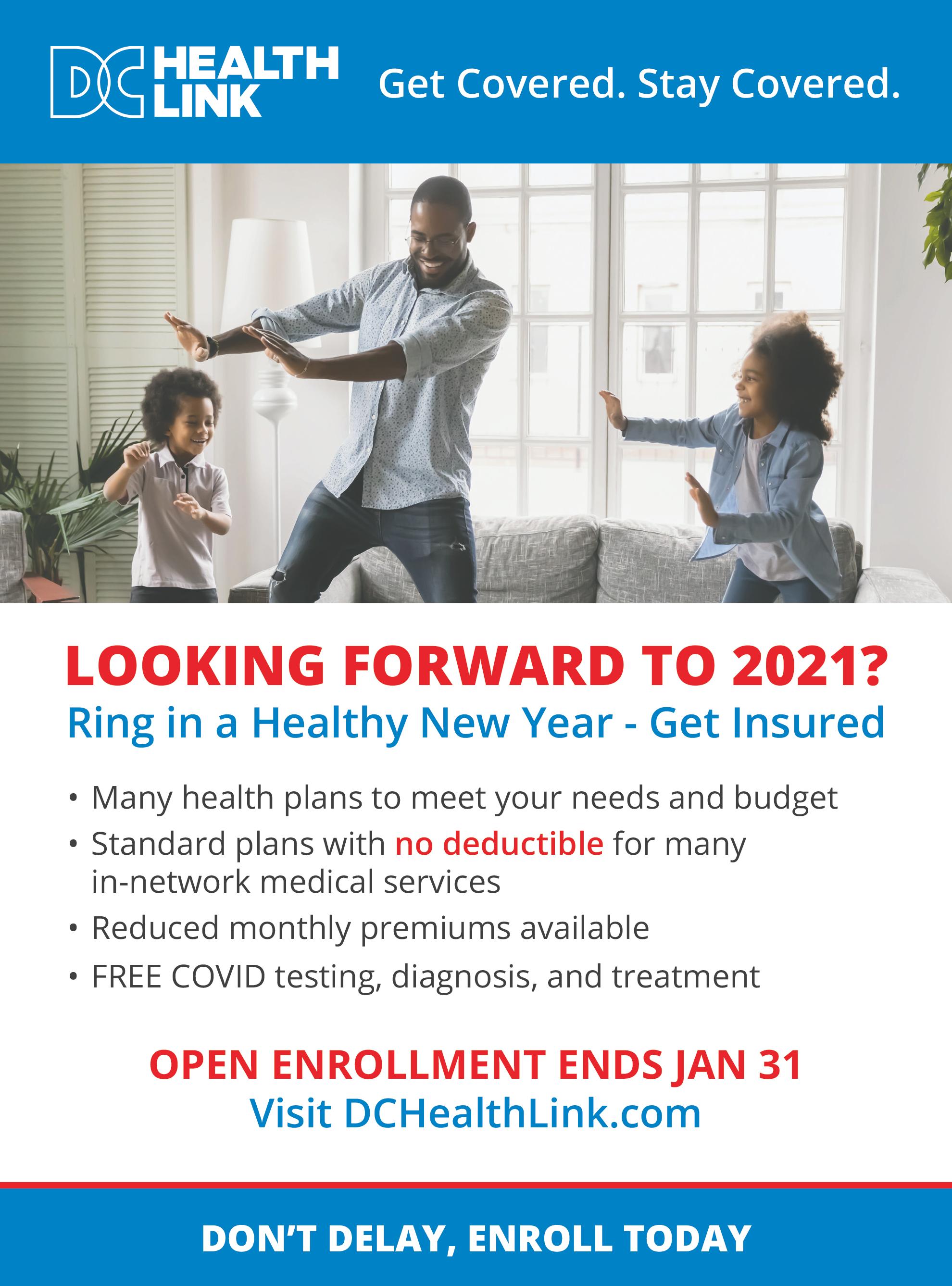 DC HEALTH LINK

Get Covered. Stay Covered.

LOOKING FORWARD TO 2021?

Ring in a Healthy New Year - Get Insured

• Many health plans to meet your needs and budget
• Standard plans with no deductible for many in-network medical services
• Reduced monthly premiums available
• FREE COVID testing, diagnosis, and treatment

OPEN ENROLLMENT ENDS JAN 31

Visit DCHealthLink.com

DON'T DELAY, ENROLL TODAY